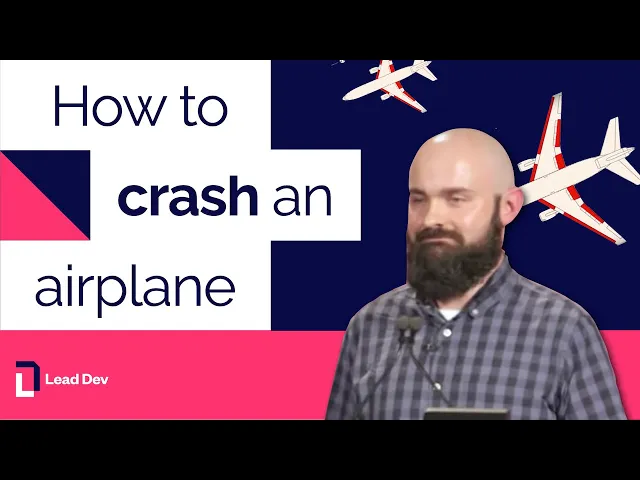 How to crash an airplane

Lead Dev